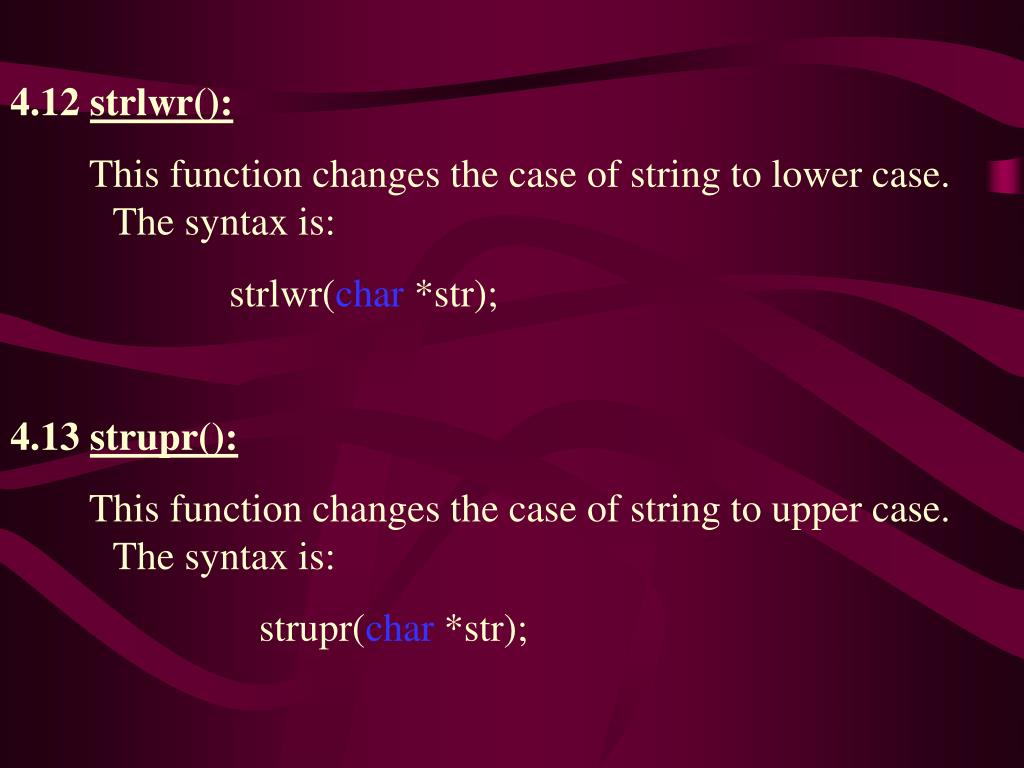 4.12 strlwr():

This function changes the case of string to lower case. The syntax is:

strlwr(char *str);

4.13 strupr():

This function changes the case of string to upper case. The syntax is:

strupr(char *str);